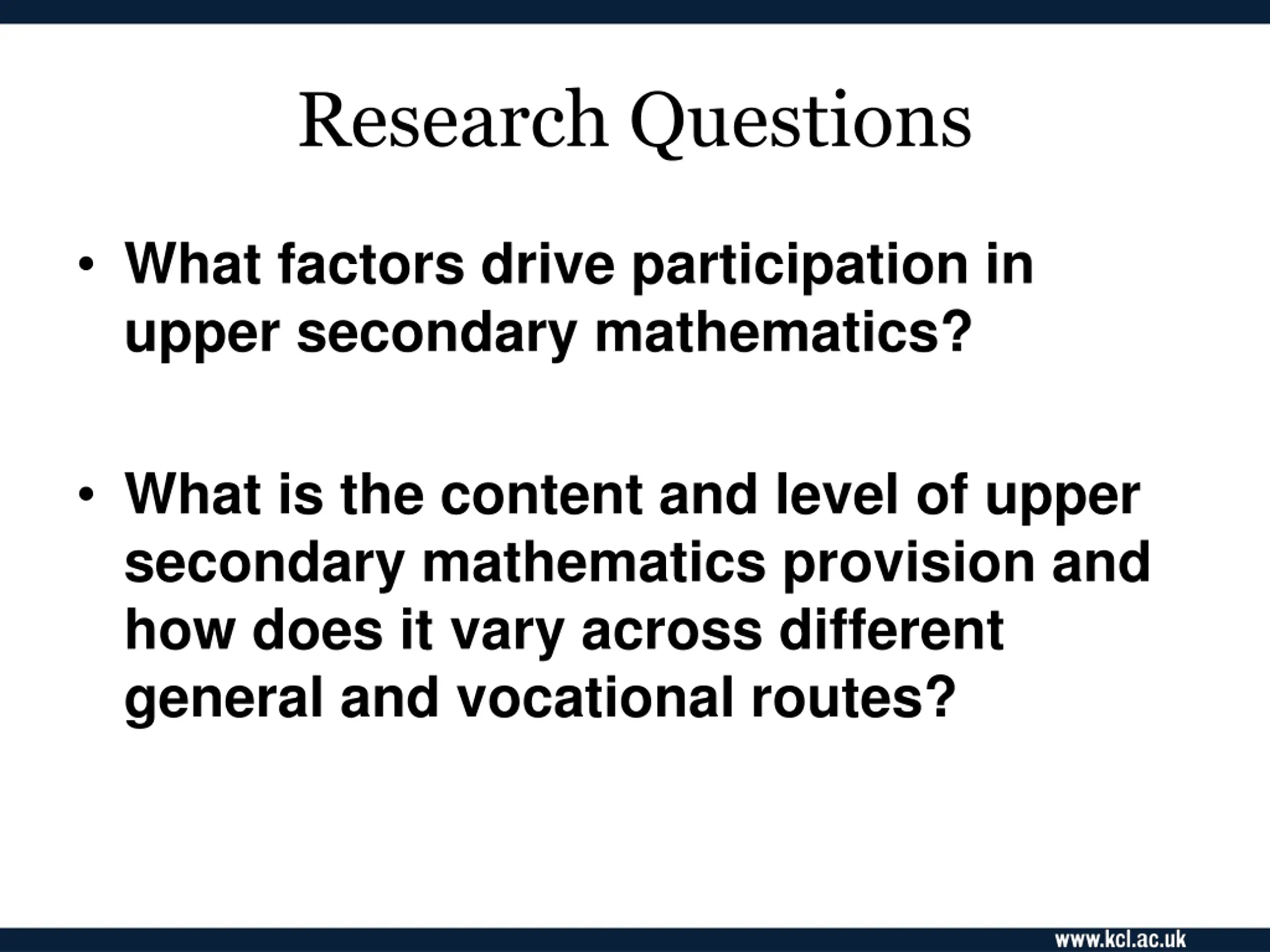 Research Questions

• What factors drive participation in upper secondary mathematics?

• What is the content and level of upper secondary mathematics provision and how does it vary across different general and vocational routes?

www.kcl.ac.uk